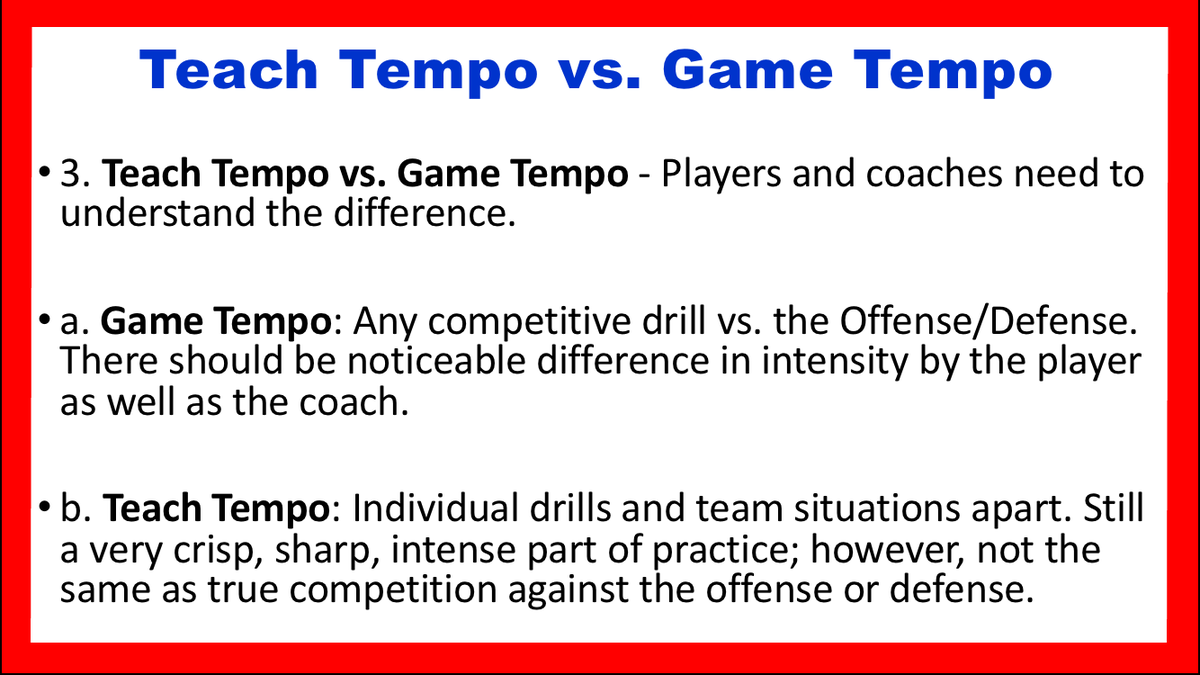 Teach Tempo vs. Game Tempo

• 3. Teach Tempo vs. Game Tempo - Players and coaches need to understand the difference.

• a. Game Tempo: Any competitive drill vs. the Offense/Defense. There should be noticeable difference in intensity by the player as well as the coach.

• b. Teach Tempo: Individual drills and team situations apart. Still a very crisp, sharp, intense part of practice; however, not the same as true competition against the offense or defense.